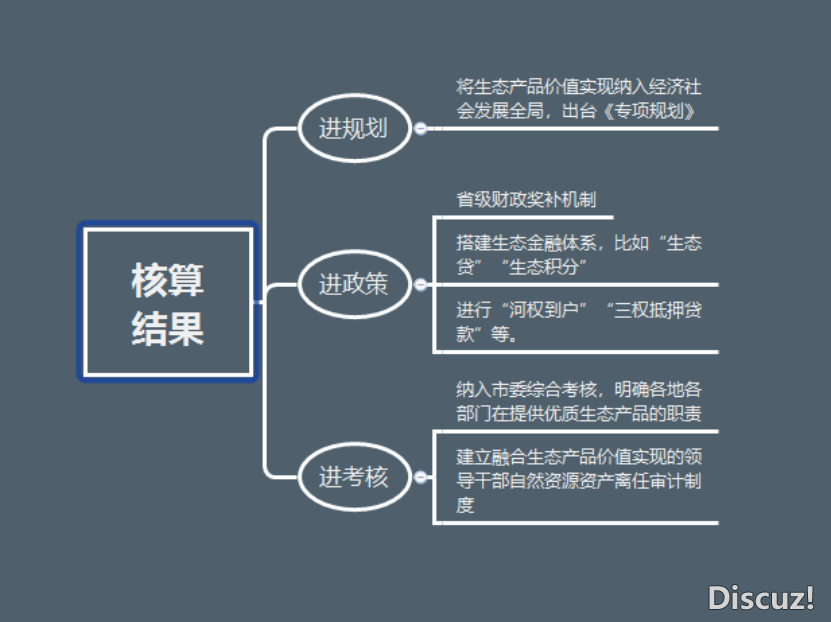 核算结果

进规划

将生态产品价值实现纳入经济社会发展全局，出台《专项规划》

进政策

省级财政奖补机制

搭建生态金融体系，比如“生态贷”“生态积分”

进行“河权到户”“三权抵押贷款”等。

进考核

纳入市委综合考核，明确各地各部门在提供优质生态产品的职责

建立融合生态产品价值实现的领导干部自然资源资产离任审计制度

Discuz!